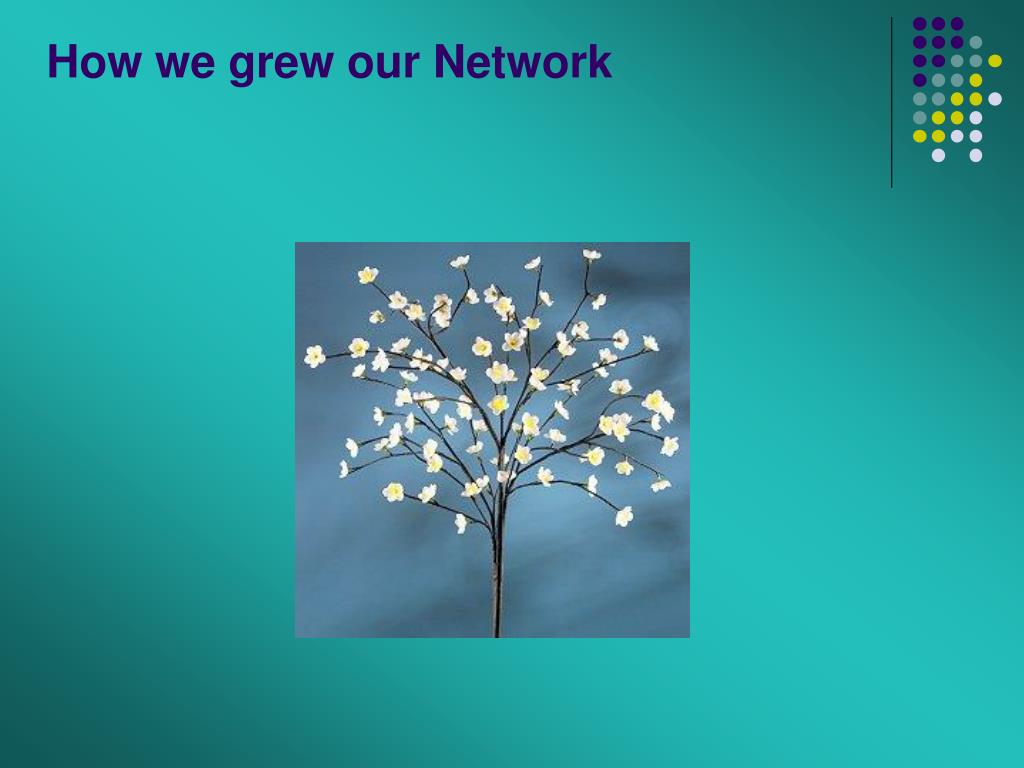 How we grew our Network